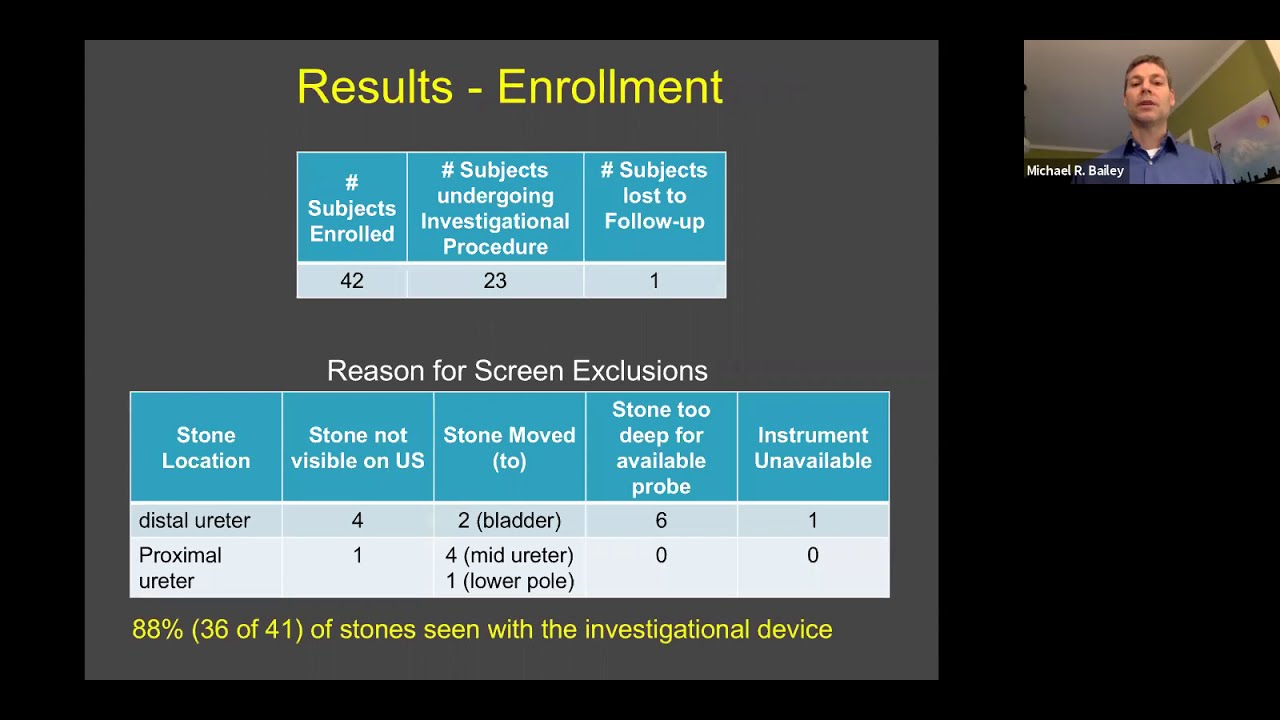 Results - Enrollment

| # Subjects Enrolled | # Subjects undergoing Investigational Procedure | # Subjects lost to Follow-up |
|---|---|---|
| 42 | 23 | 1 |

Reason for Screen Exclusions

| Stone Location | Stone not visible on US | Stone Moved (to) | Stone too deep for available probe | Instrument Unavailable |
|---|---|---|---|---|
| distal ureter | 4 | 2 (bladder) | 6 | 1 |
| Proximal ureter | 1 | 4 (mid ureter) 1 (lower pole) | 0 | 0 |

88% (36 of 41) of stones seen with the investigational device

Michael R. Bailey